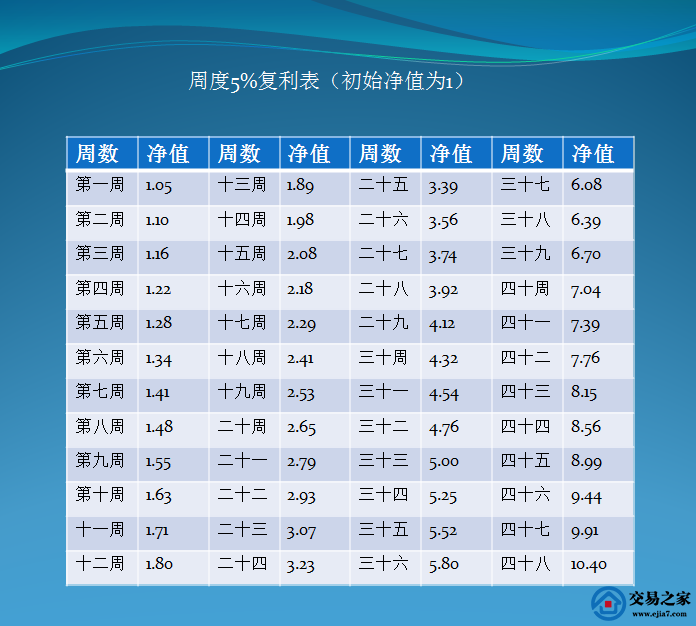 周度5%复利表（初始净值为1）

| 周数 | 净值 | 周数 | 净值 | 周数 | 净值 | 周数 | 净值 |
|---|---|---|---|---|---|---|---|
| 第一周 | 1.05 | 十三周 | 1.89 | 二十五 | 3.39 | 三十七 | 6.08 |
| 第二周 | 1.10 | 十四周 | 1.98 | 二十六 | 3.56 | 三十八 | 6.39 |
| 第三周 | 1.16 | 十五周 | 2.08 | 二十七 | 3.74 | 三十九 | 6.70 |
| 第四周 | 1.22 | 十六周 | 2.18 | 二十八 | 3.92 | 四十周 | 7.04 |
| 第五周 | 1.28 | 十七周 | 2.29 | 二十九 | 4.12 | 四十一 | 7.39 |
| 第六周 | 1.34 | 十八周 | 2.41 | 三十周 | 4.32 | 四十二 | 7.76 |
| 第七周 | 1.41 | 十九周 | 2.53 | 三十一 | 4.54 | 四十三 | 8.15 |
| 第八周 | 1.48 | 二十周 | 2.65 | 三十二 | 4.76 | 四十四 | 8.56 |
| 第九周 | 1.55 | 二十一 | 2.79 | 三十三 | 5.00 | 四十五 | 8.99 |
| 第十周 | 1.63 | 二十二 | 2.93 | 三十四 | 5.25 | 四十六 | 9.44 |
| 十一周 | 1.71 | 二十三 | 3.07 | 三十五 | 5.52 | 四十七 | 9.91 |
| 十二周 | 1.80 | 二十四 | 3.23 | 三十六 | 5.80 | 四十八 | 10.40 |

交易之家
www.ejia7.com